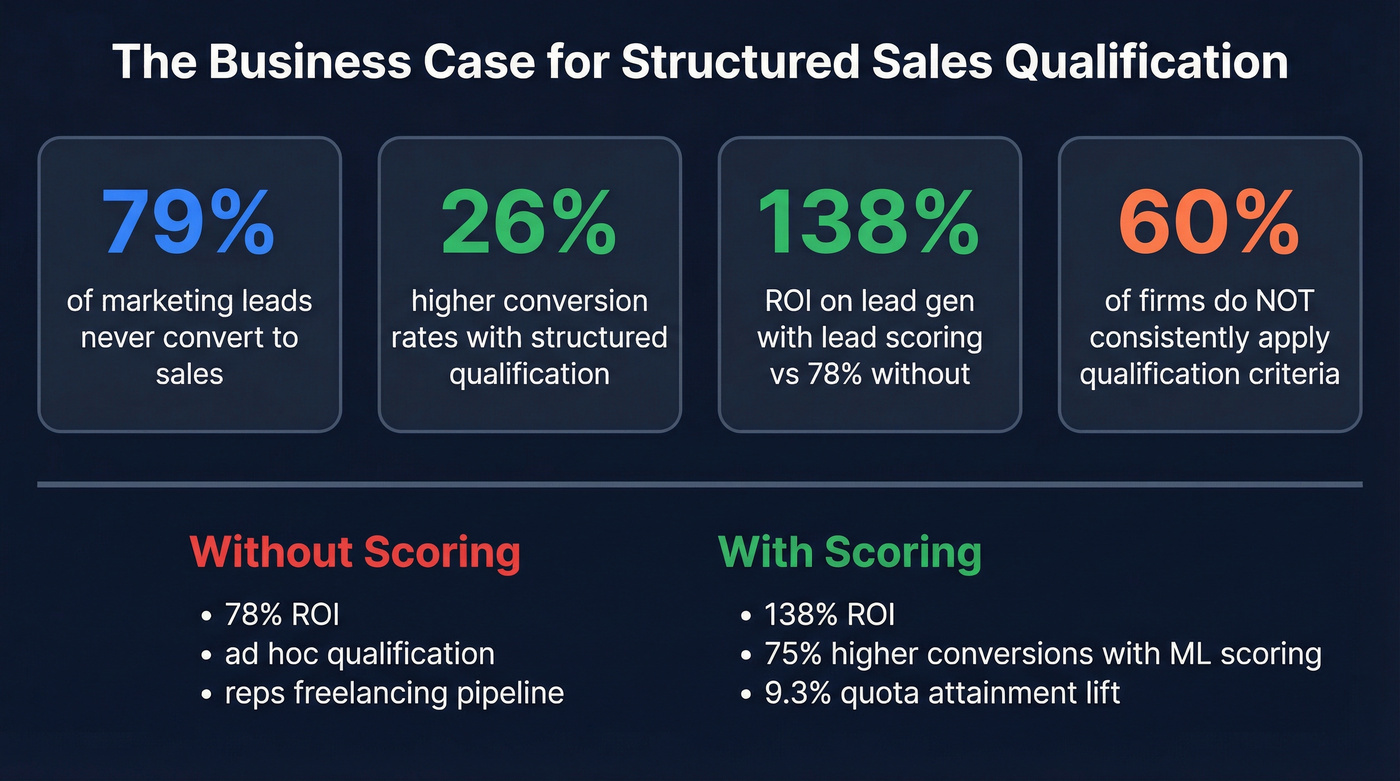 The Business Case for Structured Sales Qualification

79%
of marketing leads never convert to sales

26%
higher conversion rates with structured qualification

138%
ROI on lead gen with lead scoring vs 78% without

60%
of firms do NOT consistently apply qualification criteria

Without Scoring
• 78% ROI
• ad hoc qualification
• reps freelancing pipeline

With Scoring
• 138% ROI
• 75% higher conversions with ML scoring
• 9.3% quota attainment lift